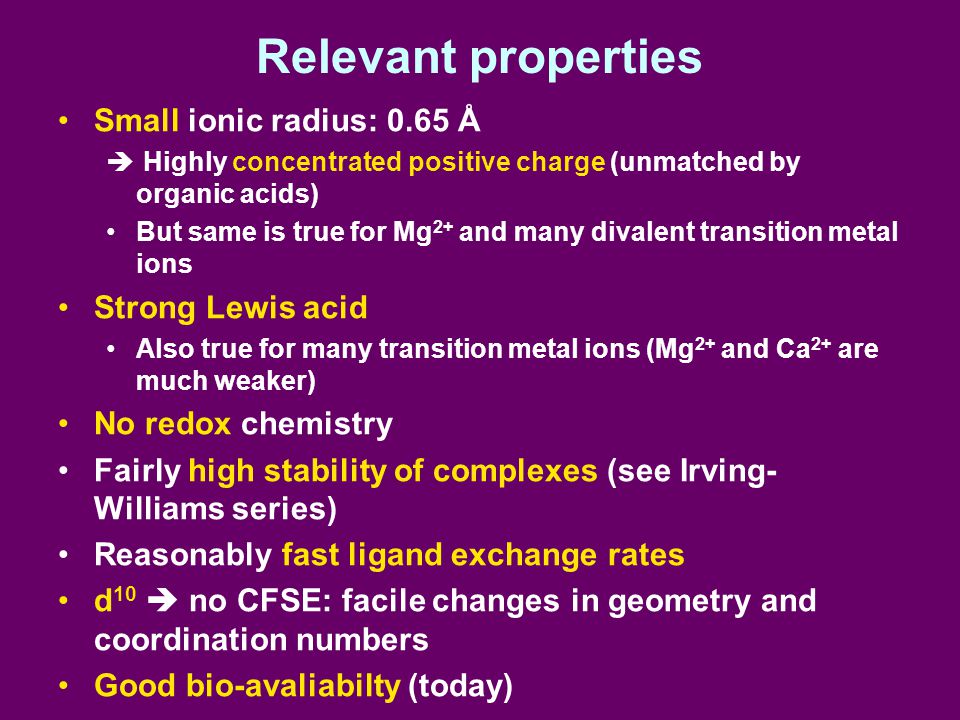 Relevant properties

• Small ionic radius: 0.65 Å

➔ Highly concentrated positive charge (unmatched by organic acids)

• But same is true for $Mg^{2+}$ and many divalent transition metal ions

• Strong Lewis acid

• Also true for many transition metal ions ($Mg^{2+}$ and $Ca^{2+}$ are much weaker)

• No redox chemistry

• Fairly high stability of complexes (see Irving-Williams series)

• Reasonably fast ligand exchange rates

• $d^{10}$ ➔ no CFSE: facile changes in geometry and coordination numbers

• Good bio-avaliabilty (today)